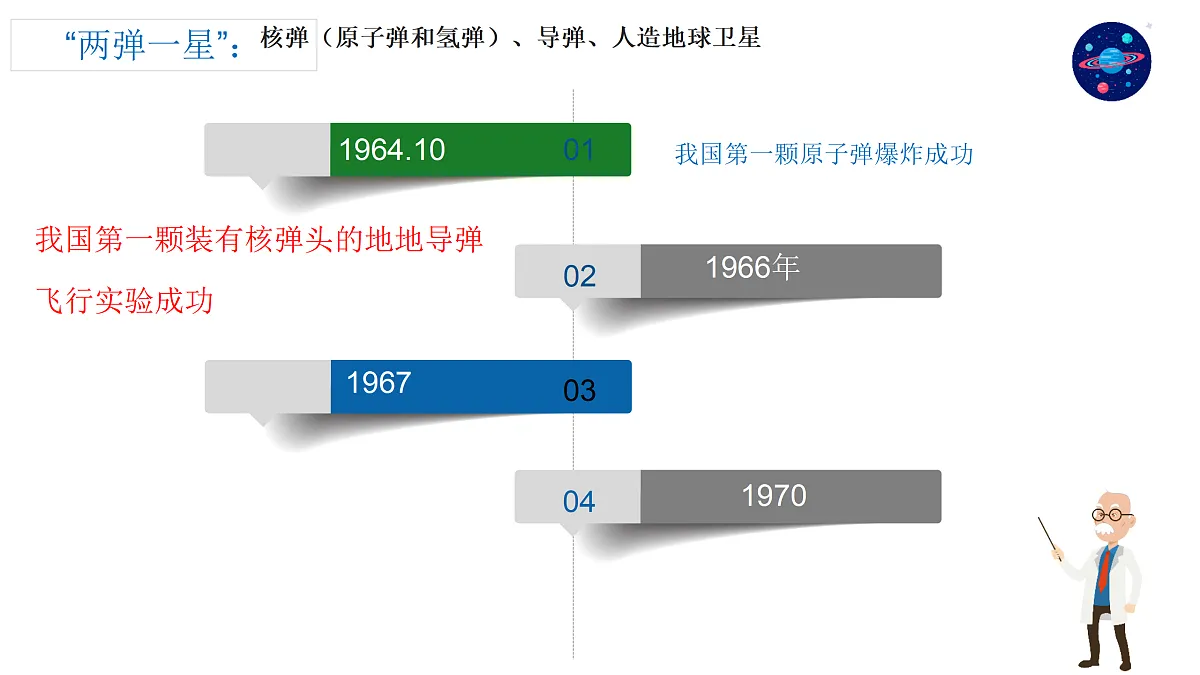 “两弹一星”：核弹（原子弹和氢弹）、导弹、人造地球卫星

1964.10 01

我国第一颗原子弹爆炸成功

我国第一颗装有核弹头的地地导弹飞行实验成功

02 1966年

1967 03

04 1970